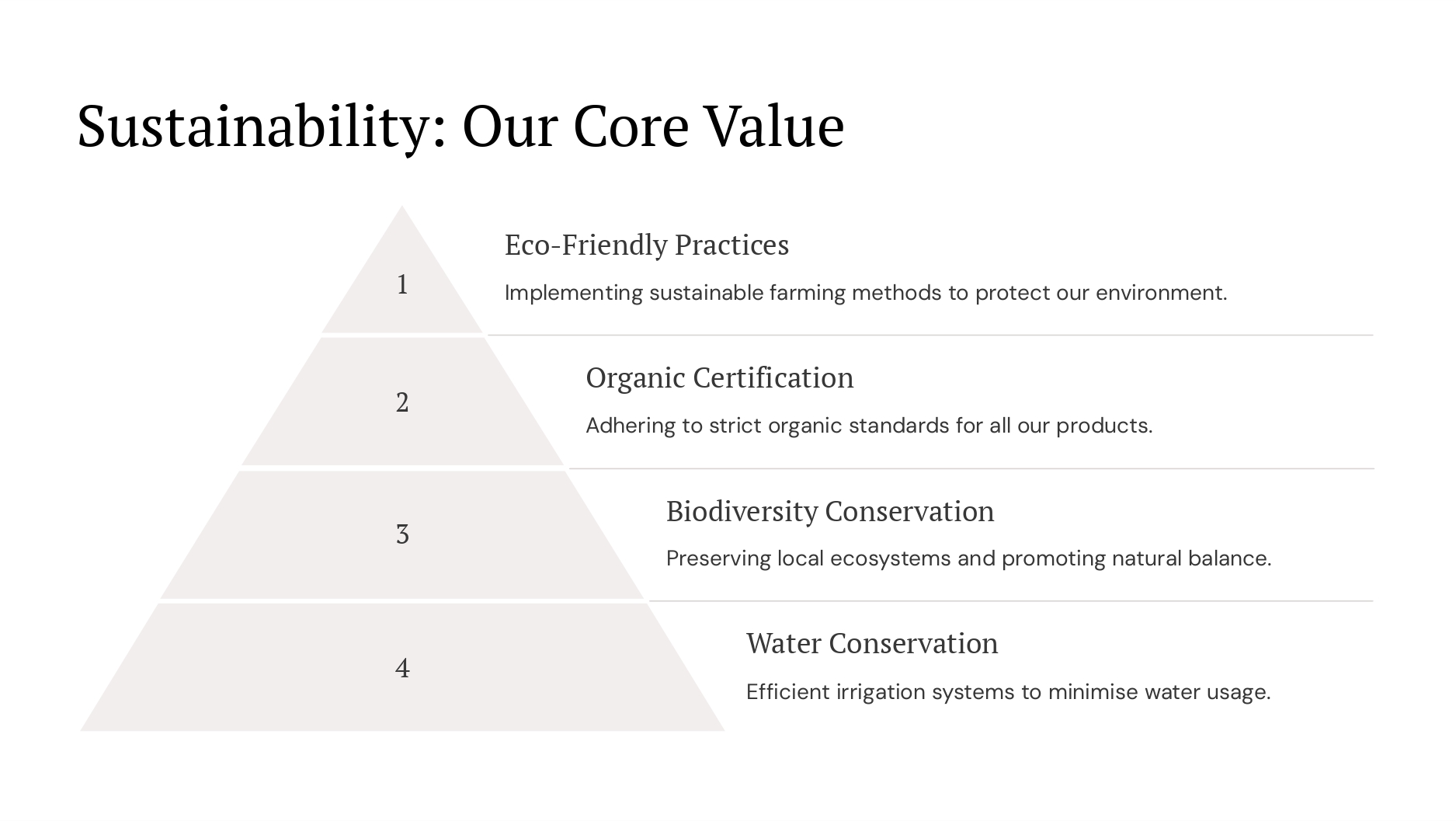 Sustainability: Our Core Value

1

Eco-Friendly Practices

Implementing sustainable farming methods to protect our environment.

2

Organic Certification

Adhering to strict organic standards for all our products.

3

Biodiversity Conservation

Preserving local ecosystems and promoting natural balance.

4

Water Conservation

Efficient irrigation systems to minimise water usage.